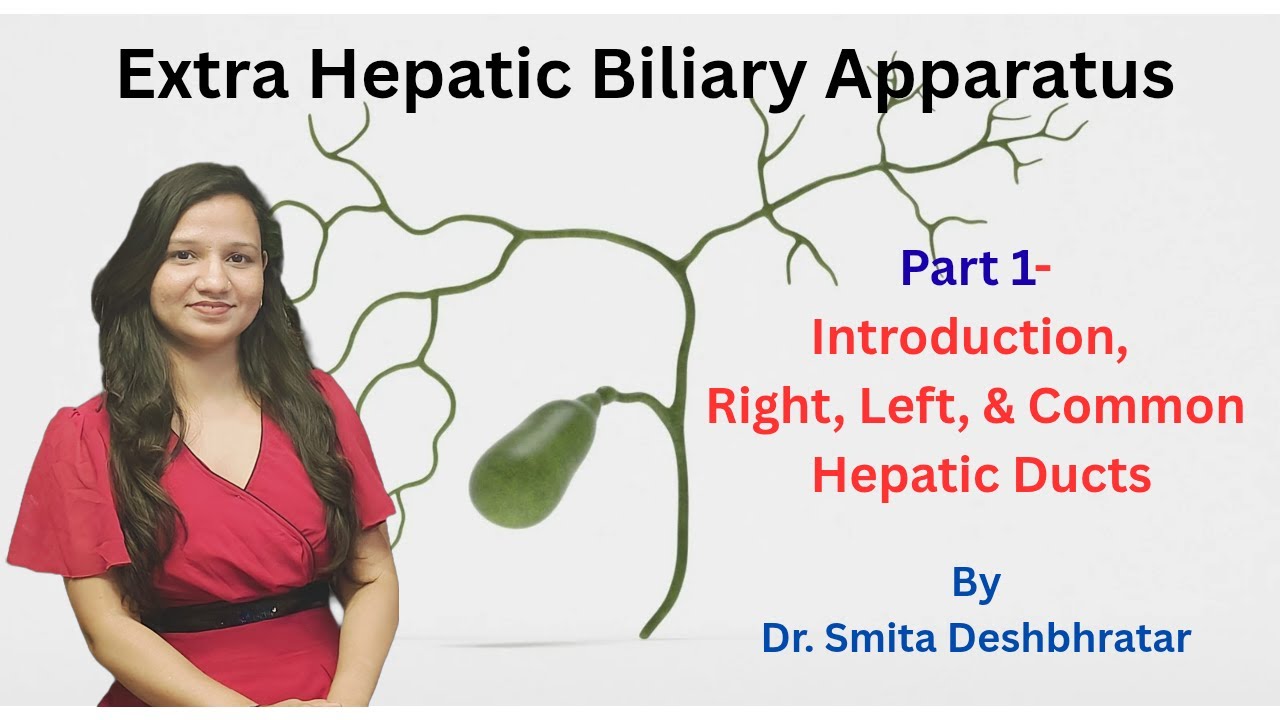 Extra Hepatic Biliary Apparatus

Part 1-
Introduction,
Right, Left, & Common Hepatic Ducts

By
Dr. Smita Deshbhratar